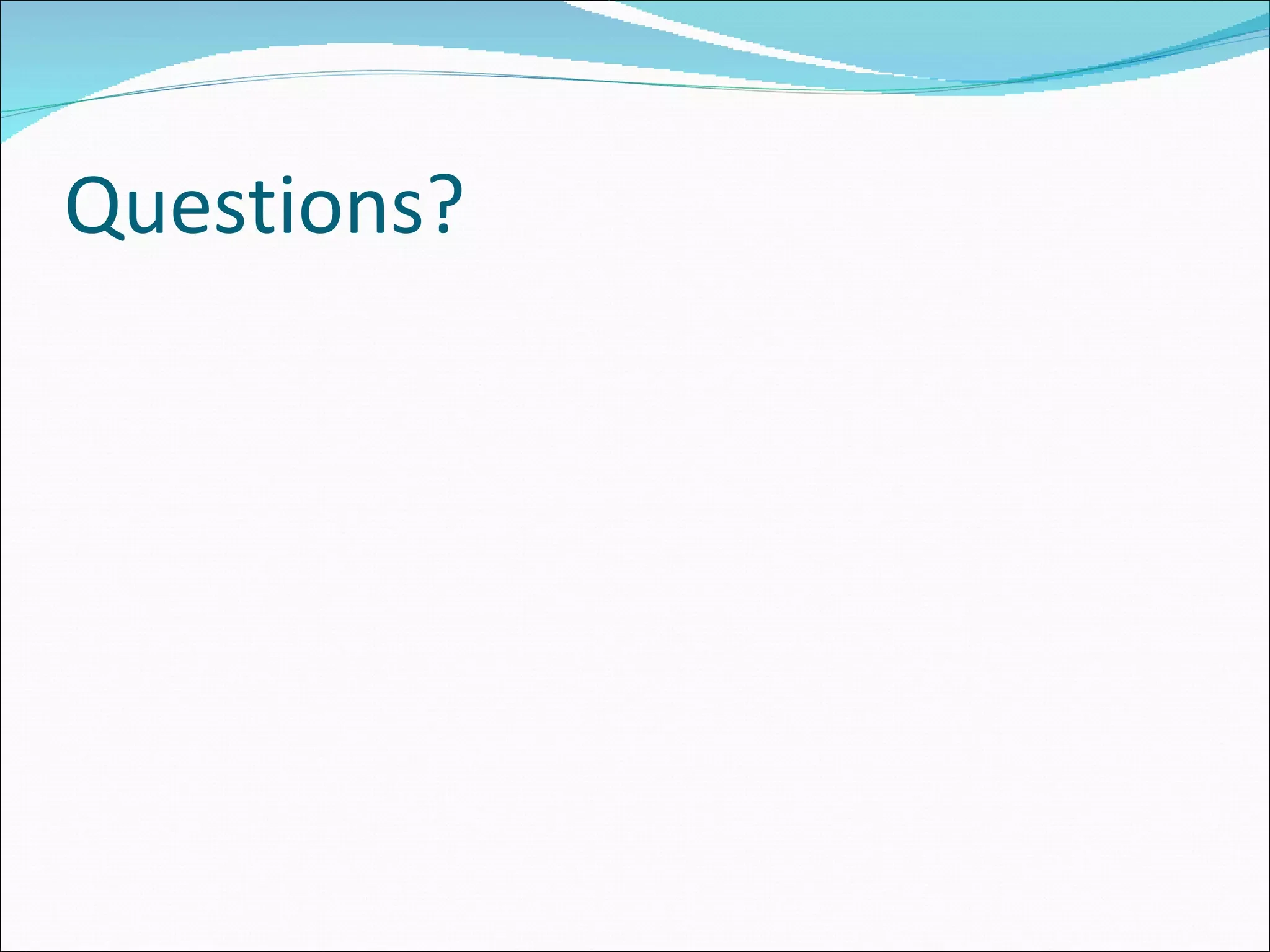 Questions?